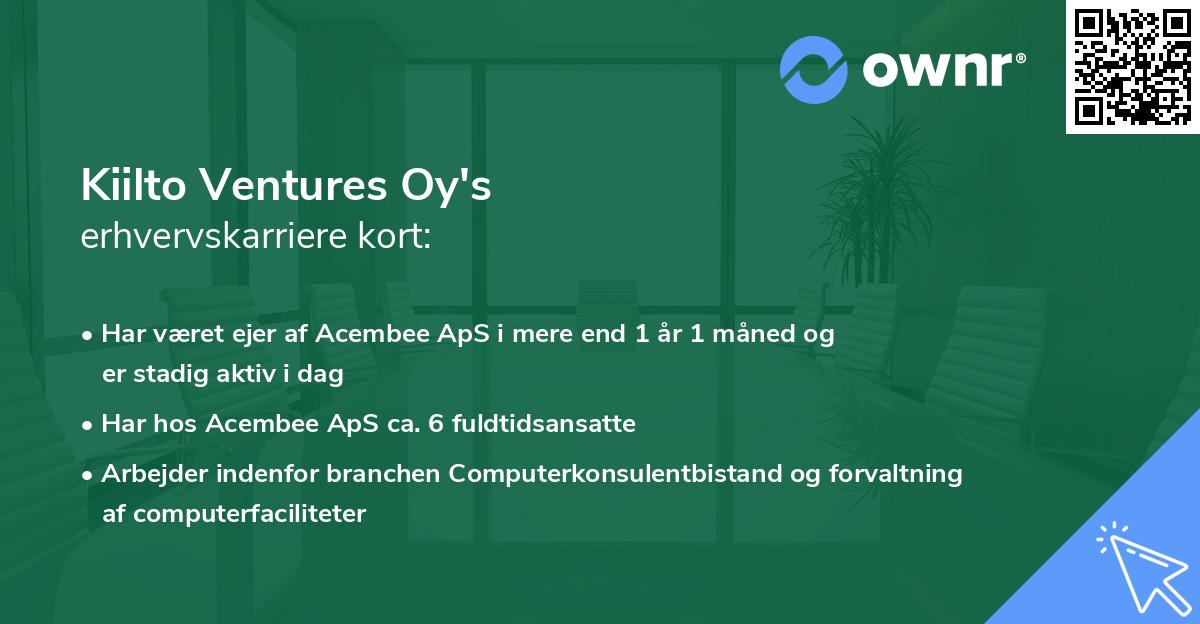 ownr®

Kiilto Ventures Oy's
erhvervskarriere kort:

• Har været ejer af Acembee ApS i mere end 1 år 1 måned og er stadig aktiv i dag

• Har hos Acembee ApS ca. 6 fuldtidsansatte

• Arbejder indenfor branchen Computerkonsulentbistand og forvaltning af computerfaciliteter